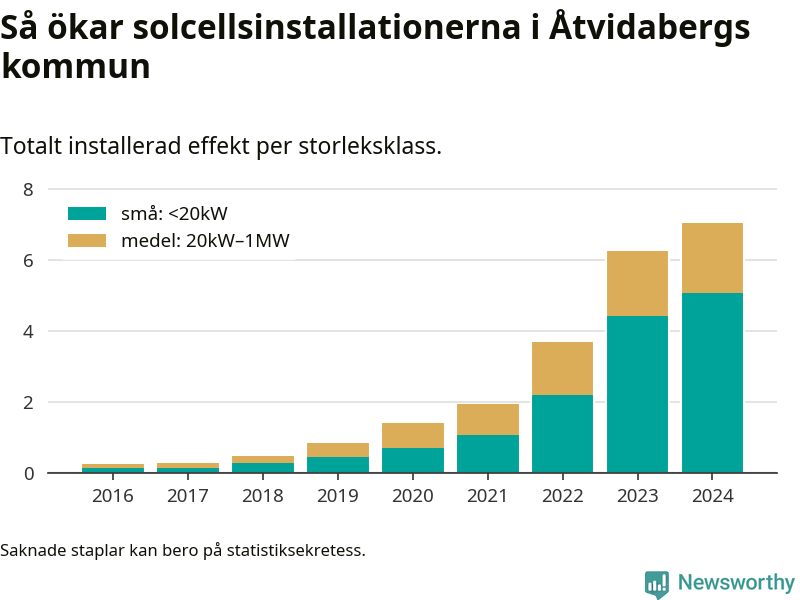 Så ökar solcellsinstallationerna i Åtvidabergs kommun

Totalt installerad effekt per storleksklass.

8
6
4
2
0

små: <20kW
medel: 20kW–1MW

2016 2017 2018 2019 2020 2021 2022 2023 2024

Saknade staplar kan bero på statistiksekretess.

Newsworthy